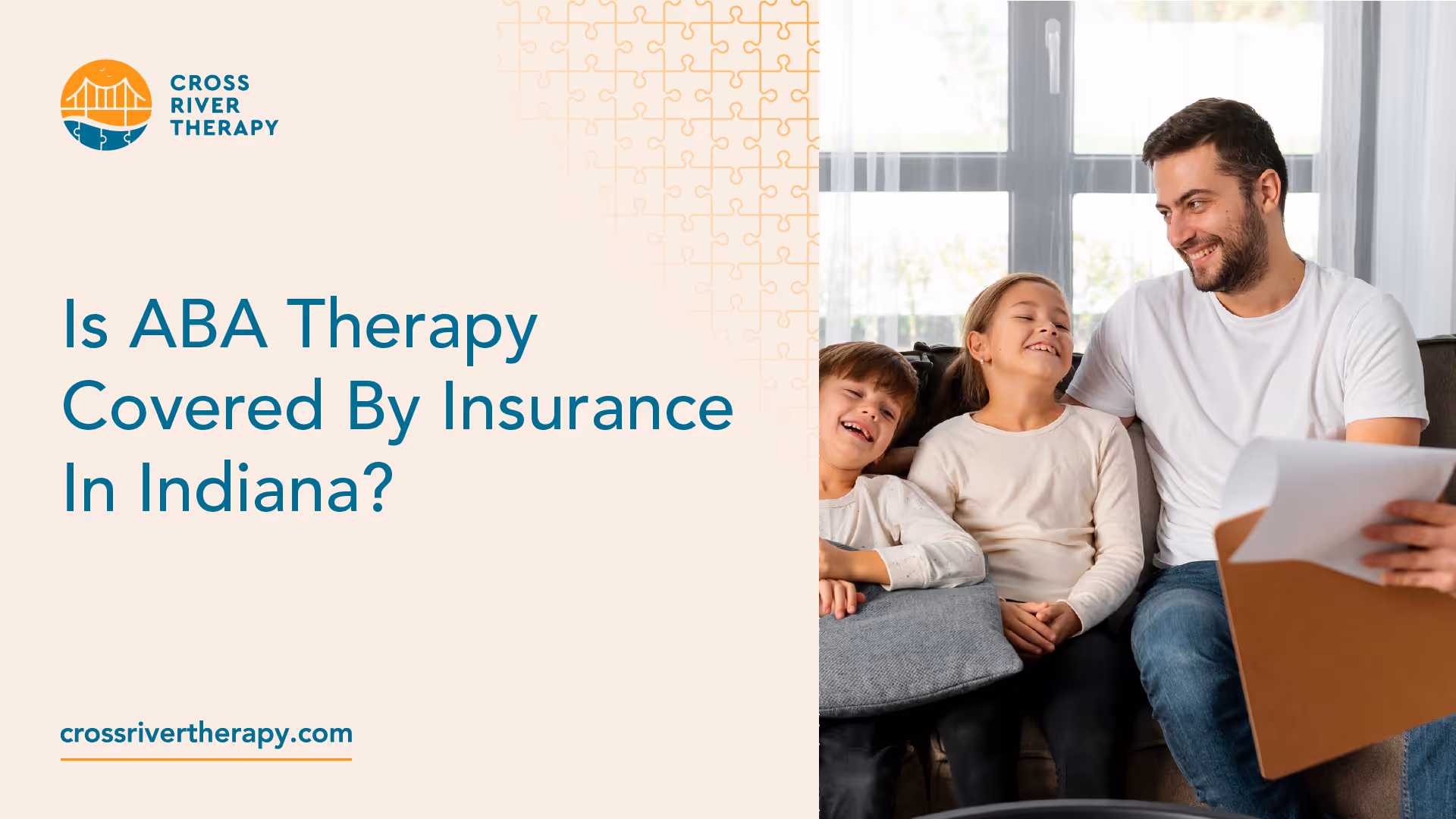 CROSS RIVER THERAPY

Is ABA Therapy Covered By Insurance In Indiana?

crossrivertherapy.com